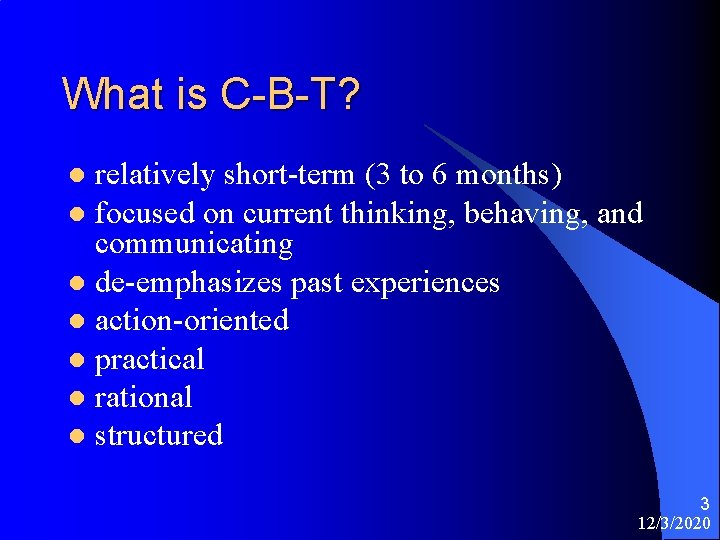 What is C-B-T?

- relatively short-term (3 to 6 months)
- focused on current thinking, behaving, and communicating
- de-emphasizes past experiences
- action-oriented
- practical
- rational
- structured

3
12/3/2020